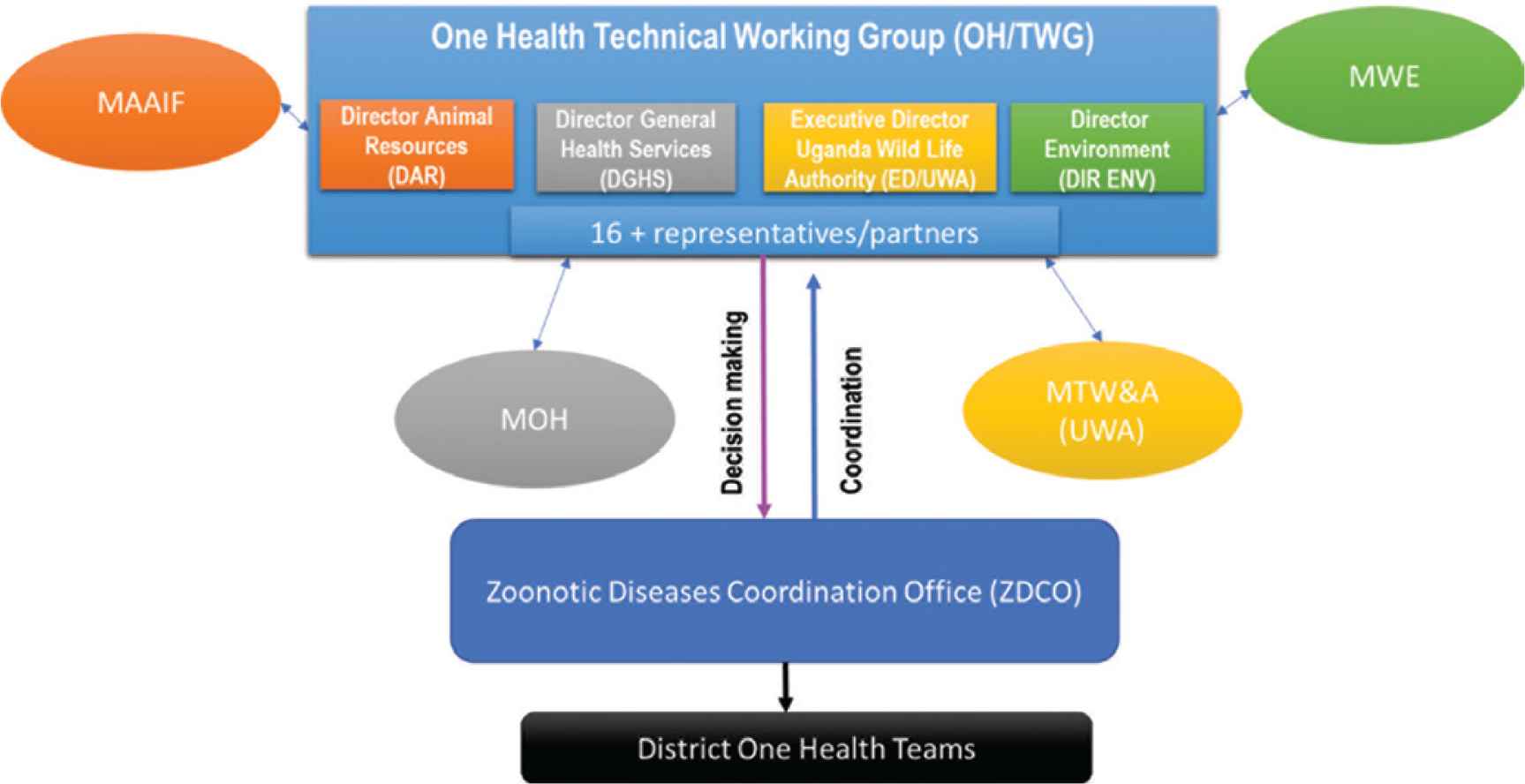 One Health Technical Working Group (OH/TWG)

MAAIF

Director Animal Resources (DAR)

Director General Health Services (DGHS)

Executive Director Uganda Wild Life Authority (ED/UWA)

Director Environment (DIR ENV)

MWE

16 + representatives/partners

MOH

Decision making

Coordination

MTW&A (UWA)

Zoonotic Diseases Coordination Office (ZDCO)

District One Health Teams